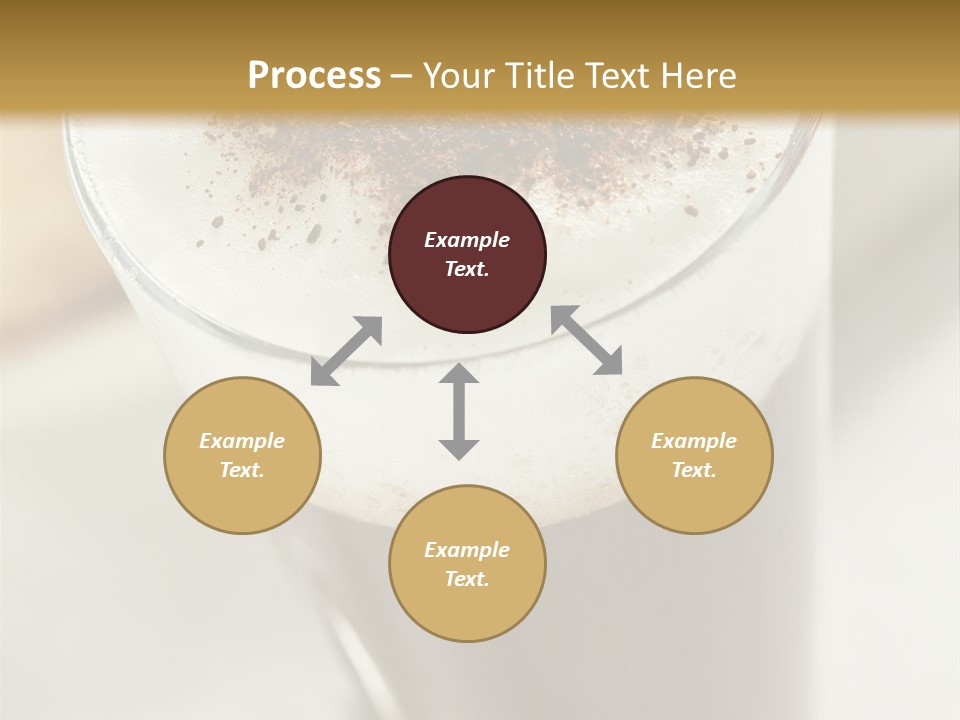 Process – Your Title Text Here

Example Text.

Example Text.

Example Text.

Example Text.